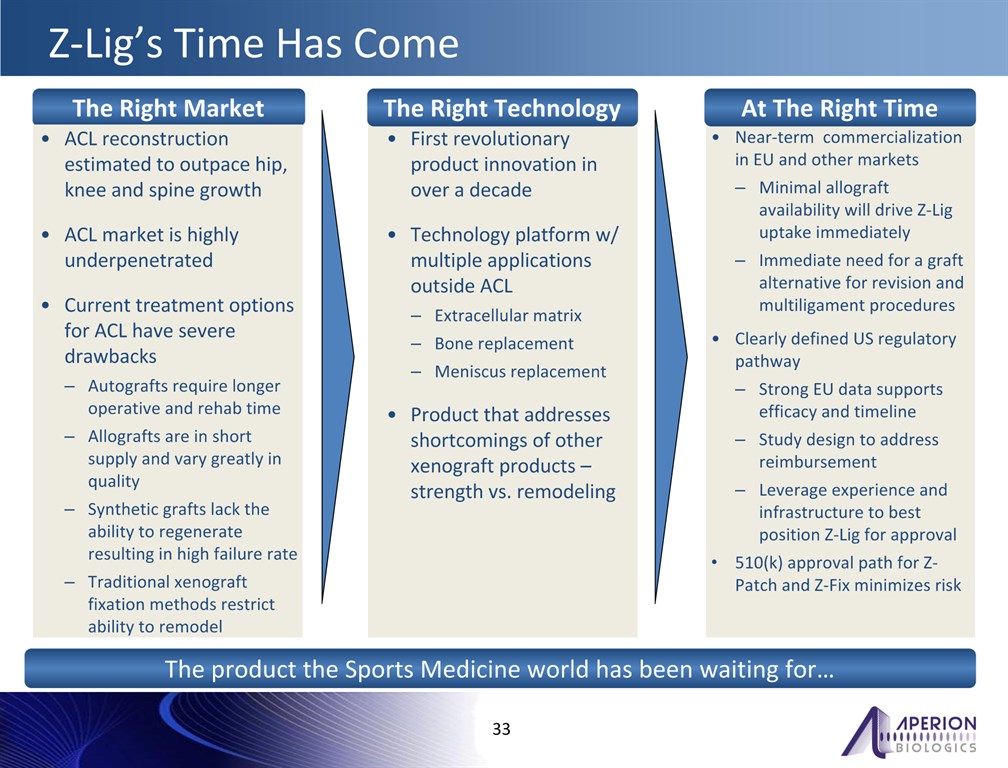 Z-Lig's Time Has Come

The Right Market

• ACL reconstruction estimated to outpace hip, knee and spine growth

• ACL market is highly underpenetrated

• Current treatment options for ACL have severe drawbacks
– Autografts require longer operative and rehab time
– Allografts are in short supply and vary greatly in quality
– Synthetic grafts lack the ability to regenerate resulting in high failure rate
– Traditional xenograft fixation methods restrict ability to remodel

The Right Technology

• First revolutionary product innovation in over a decade

• Technology platform w/ multiple applications outside ACL
– Extracellular matrix
– Bone replacement
– Meniscus replacement

• Product that addresses shortcomings of other xenograft products – strength vs. remodeling

At The Right Time

• Near-term commercialization in EU and other markets
– Minimal allograft availability will drive Z-Lig uptake immediately
– Immediate need for a graft alternative for revision and multiligament procedures

• Clearly defined US regulatory pathway
– Strong EU data supports efficacy and timeline
– Study design to address reimbursement
– Leverage experience and infrastructure to best position Z-Lig for approval

• 510(k) approval path for Z-Patch and Z-Fix minimizes risk

The product the Sports Medicine world has been waiting for…

33

APERION BIOLOGICS